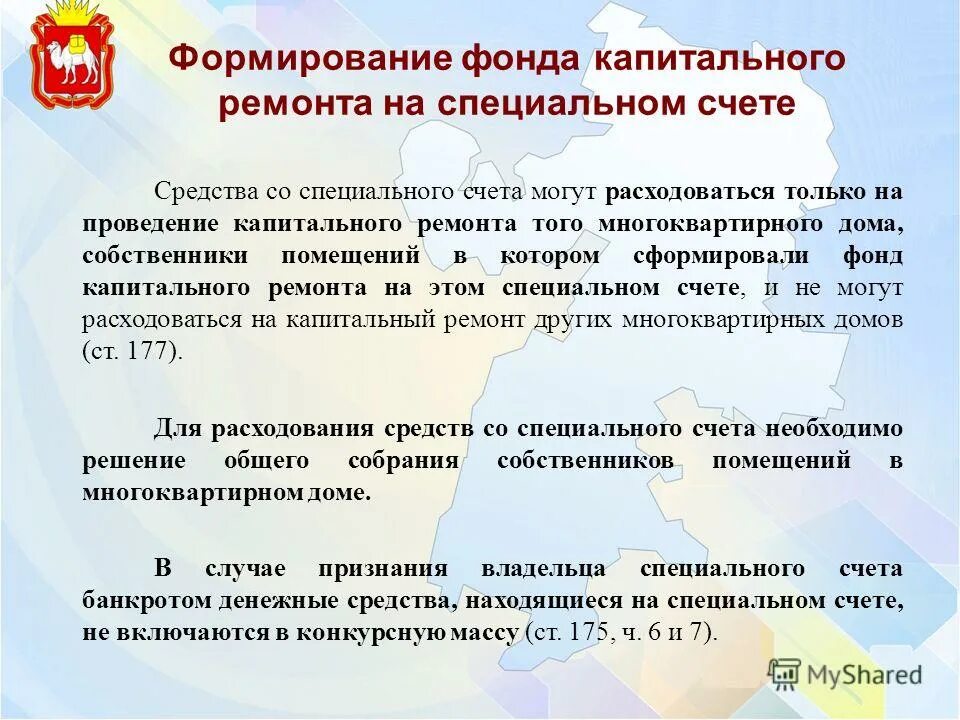 Формирование фонда капитального ремонта на специальном счете

Средства со специального счета могут расходоваться только на проведение капитального ремонта того многоквартирного дома, собственники помещений в котором сформировали фонд капитального ремонта на этом специальном счете, и не могут расходоваться на капитальный ремонт других многоквартирных домов (ст. 177).

Для расходования средств со специального счета необходимо решение общего собрания собственников помещений в многоквартирном доме.

В случае признания владельца специального счета банкротом денежные средства, находящиеся на специальном счете, не включаются в конкурсную массу (ст. 175, ч. 6 и 7).

MyShared